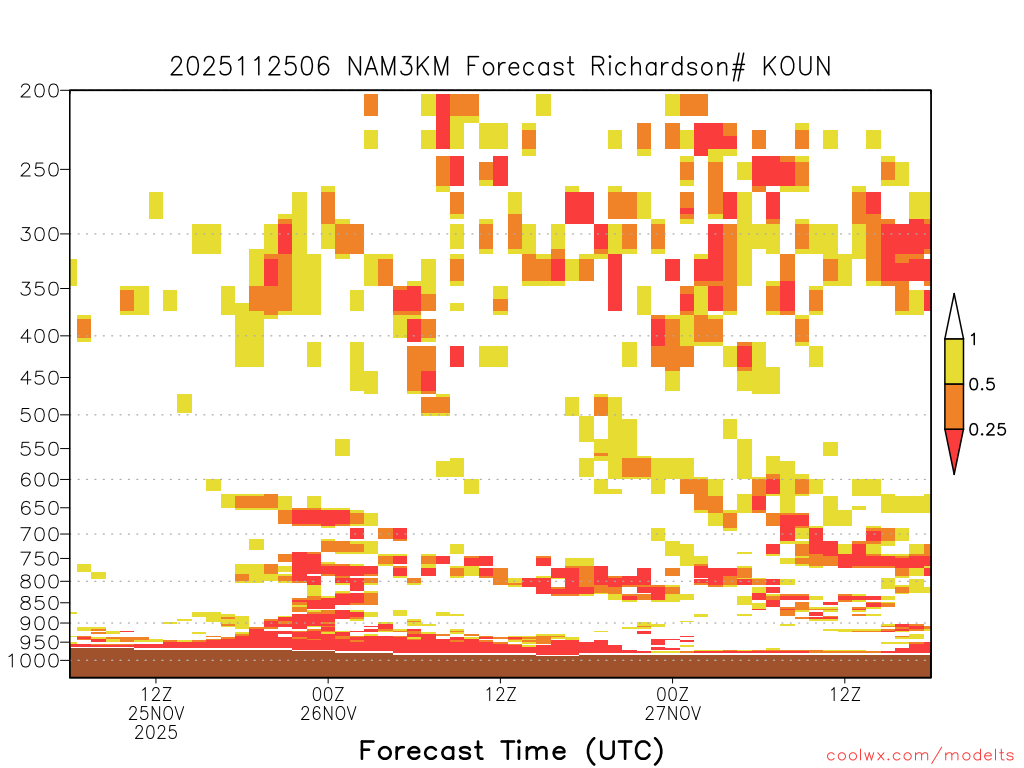 2025112506 NAM3KM Forecast Richardson# KOUN

200
250
300
350
400
450
500
550
600
650
700
750
800
850
900
950
1000

1
0.5
0.25

12Z
25NOV
2025

00Z
26NOV

12Z

00Z
27NOV

12Z

Forecast Time (UTC)

coolwx.com/modelts